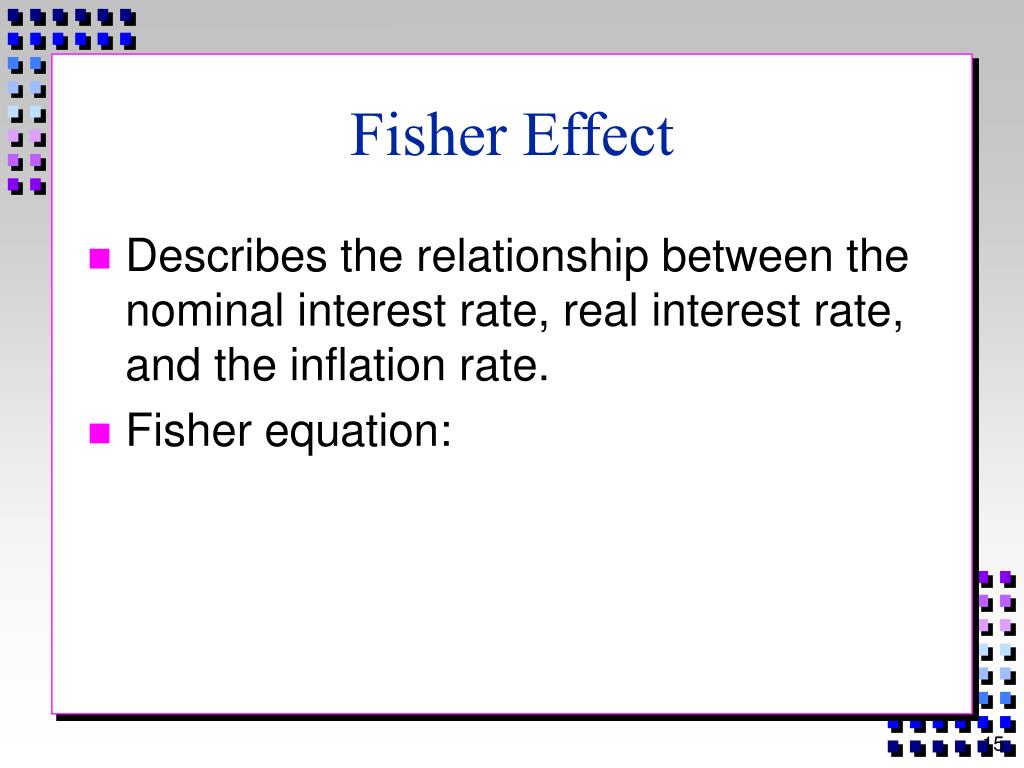 Fisher Effect

Describes the relationship between the nominal interest rate, real interest rate, and the inflation rate.

Fisher equation:

15